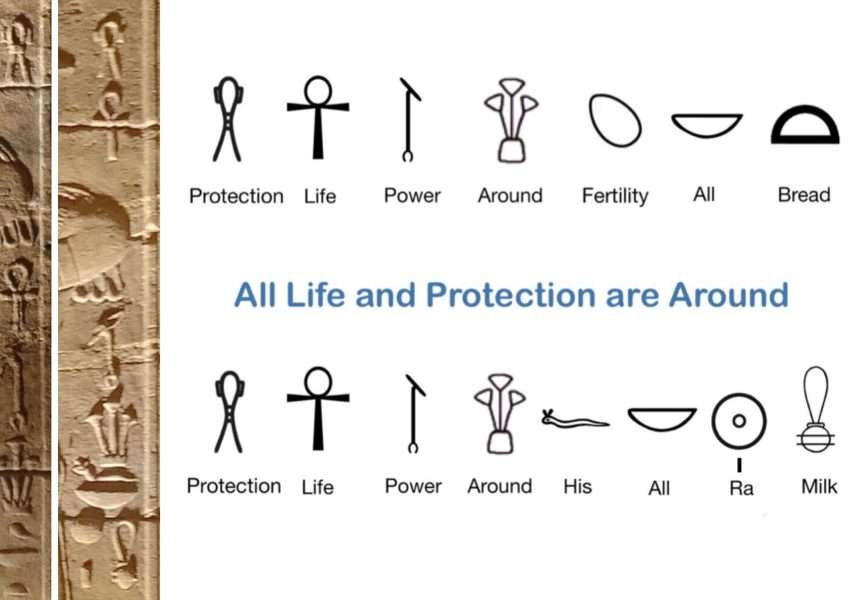 Protection Life Power Around Fertility All Bread

All Life and Protection are Around

Protection Life Power Around His All Ra Milk